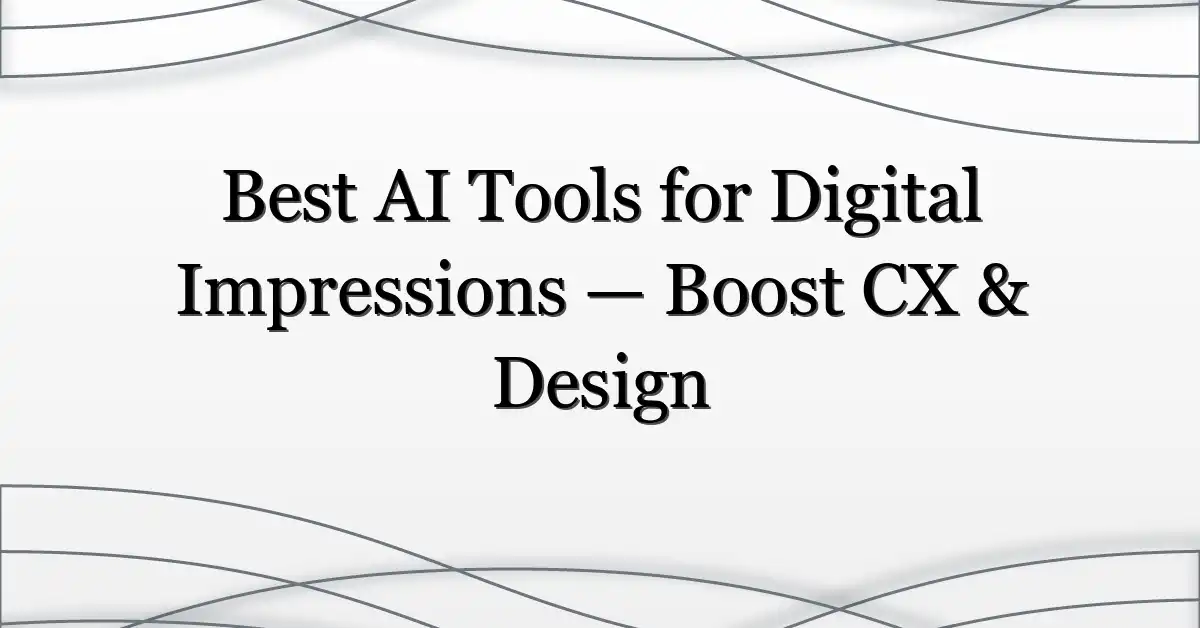 Best AI Tools for Digital Impressions — Boost CX & Design